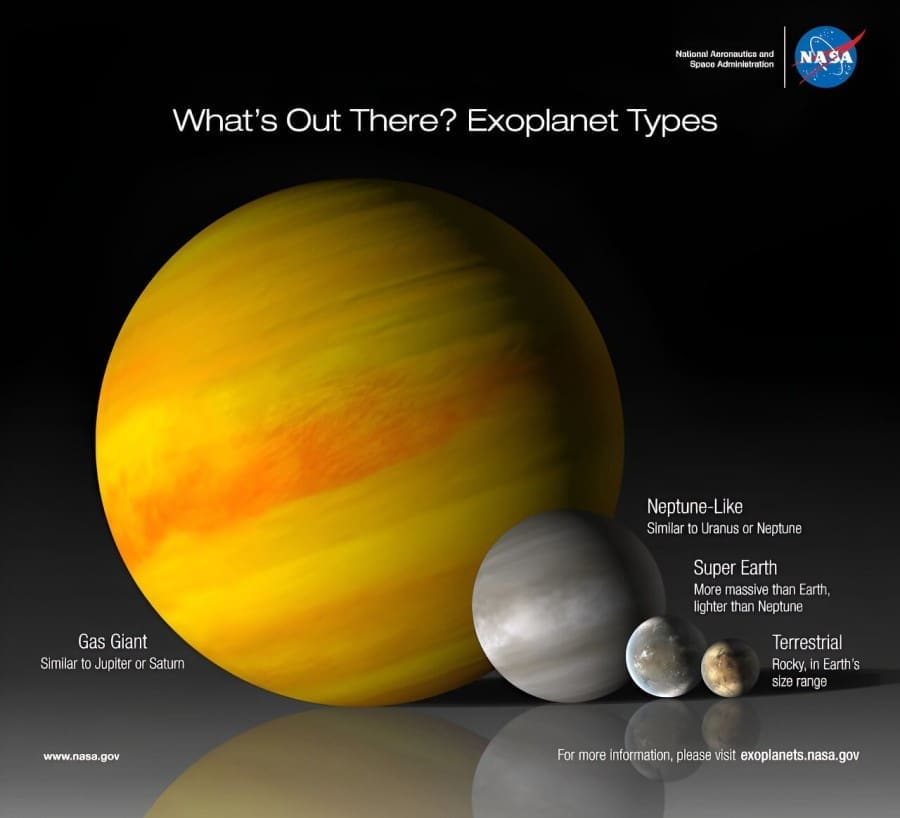 National Aeronautics and Space Administration

NASA

What's Out There? Exoplanet Types

Neptune-Like
Similar to Uranus or Neptune

Super Earth
More massive than Earth, lighter than Neptune

Gas Giant
Similar to Jupiter or Saturn

Terrestrial
Rocky, in Earth's size range

www.nasa.gov

For more information, please visit exoplanets.nasa.gov